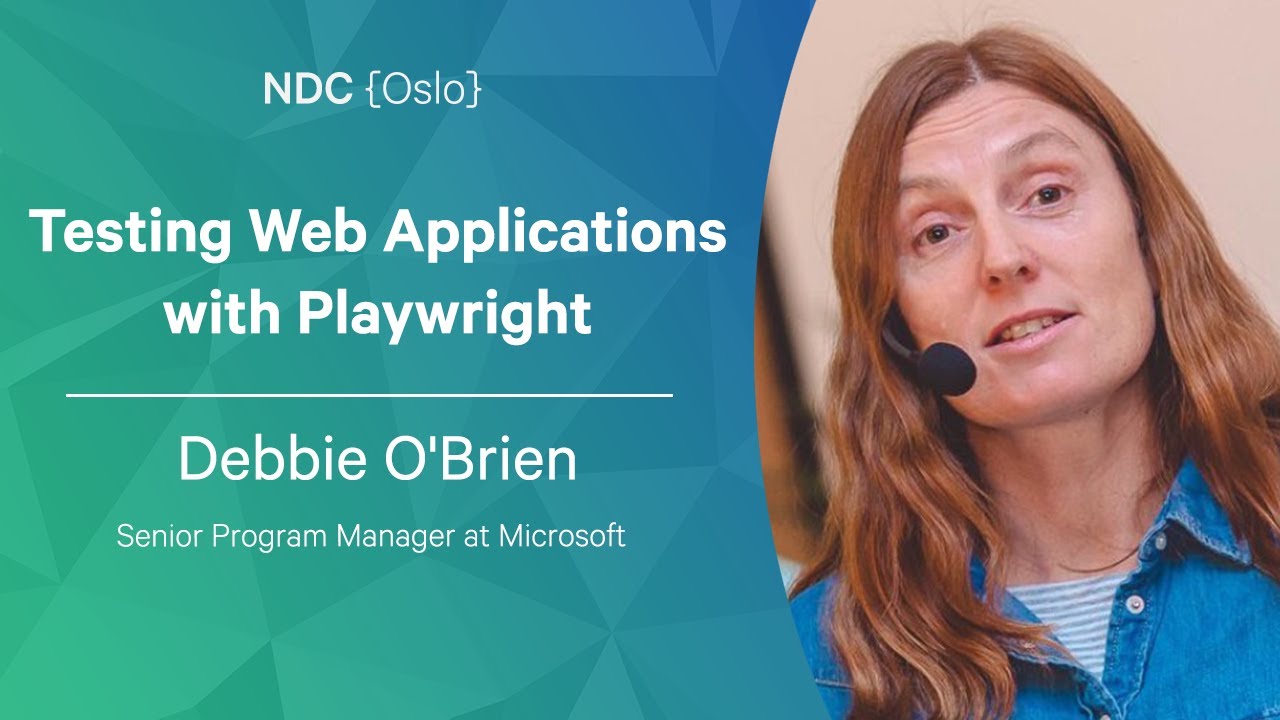 NDC {Oslo}

Testing Web Applications with Playwright

Debbie O'Brien

Senior Program Manager at Microsoft